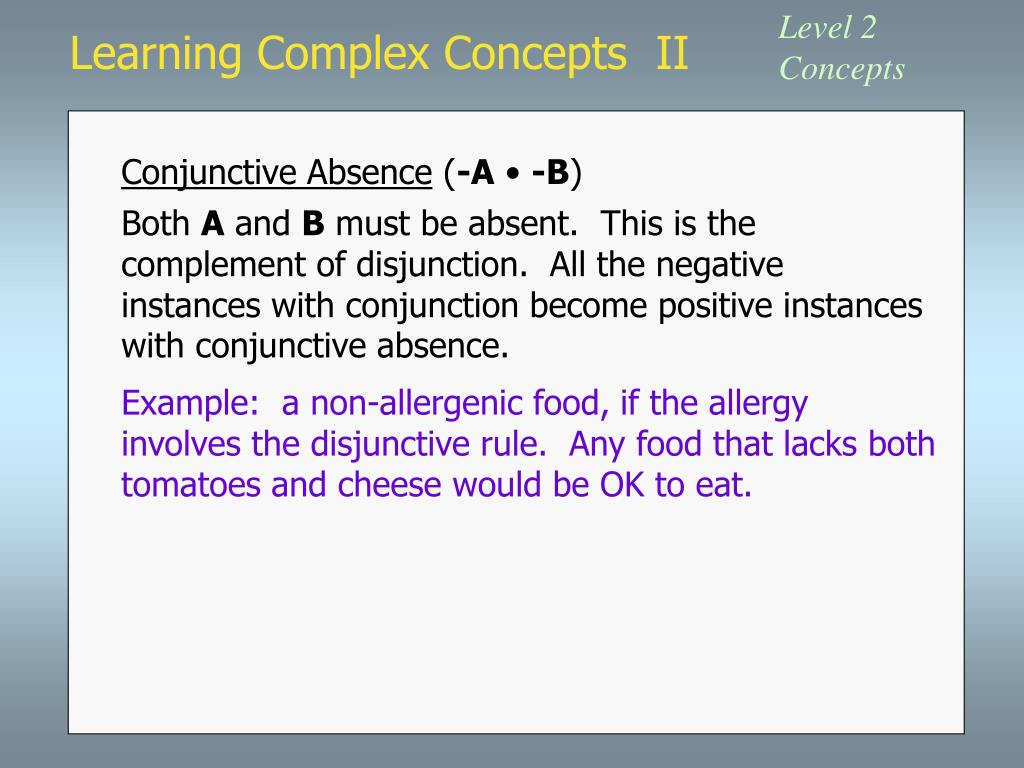 Learning Complex Concepts II

Level 2
Concepts

Conjunctive Absence (-A • -B)

Both A and B must be absent. This is the complement of disjunction. All the negative instances with conjunction become positive instances with conjunctive absence.

Example: a non-allergenic food, if the allergy involves the disjunctive rule. Any food that lacks both tomatoes and cheese would be OK to eat.